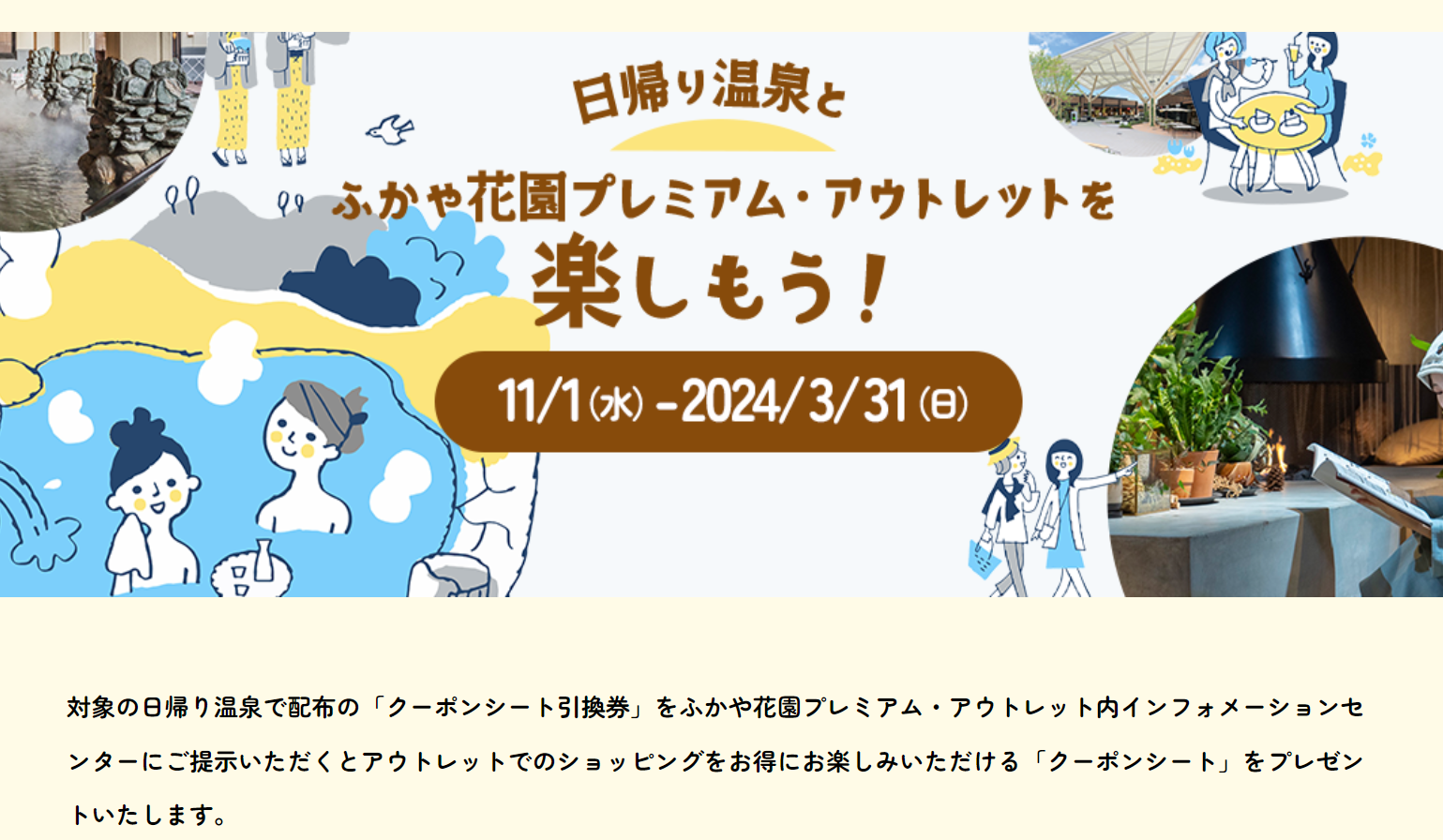 日帰り温泉と
ふかや花園プレミアム・アウトレットを
楽しもう！

11/1(水)-2024/3/31(日)

対象の日帰り温泉で配布の「クーポンシート引換券」をふかや花園プレミアム・アウトレット内インフォメーションセンターにご提示いただくとアウトレットでのショッピングをお得にお楽しみいただける「クーポンシート」をプレゼントいたします。